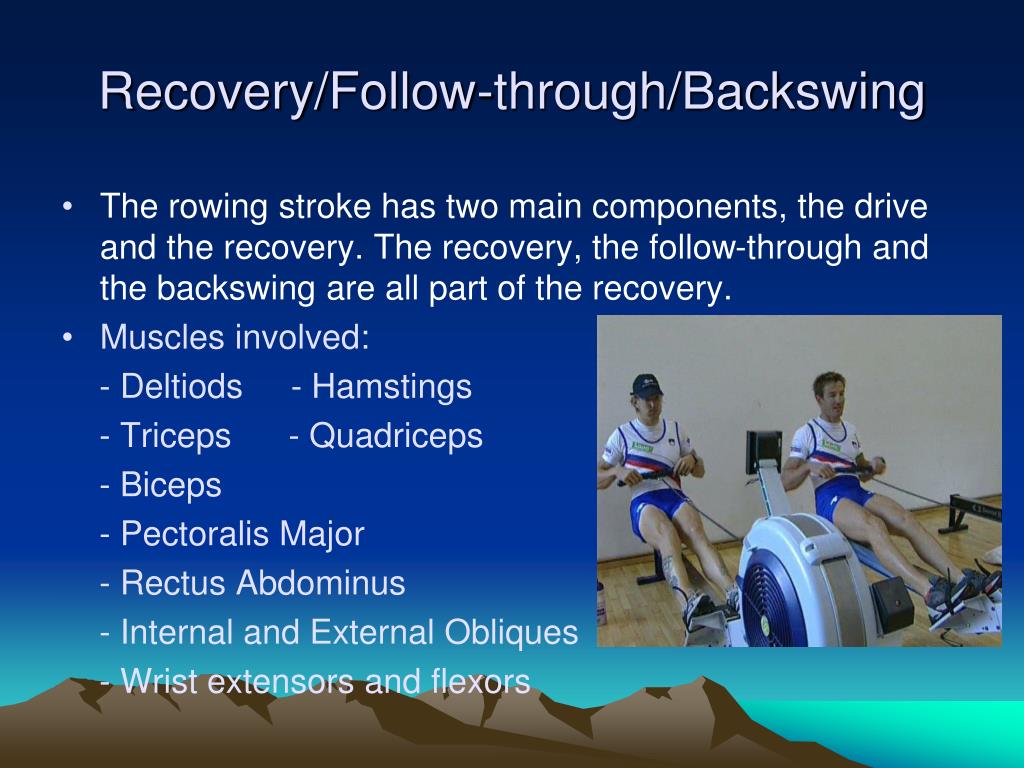 Recovery/Follow-through/Backswing

• The rowing stroke has two main components, the drive and the recovery. The recovery, the follow-through and the backswing are all part of the recovery.

• Muscles involved:

- Deltiods - Hamstings

- Triceps - Quadriceps

- Biceps

- Pectoralis Major

- Rectus Abdominus

- Internal and External Obliques

- Wrist extensors and flexors